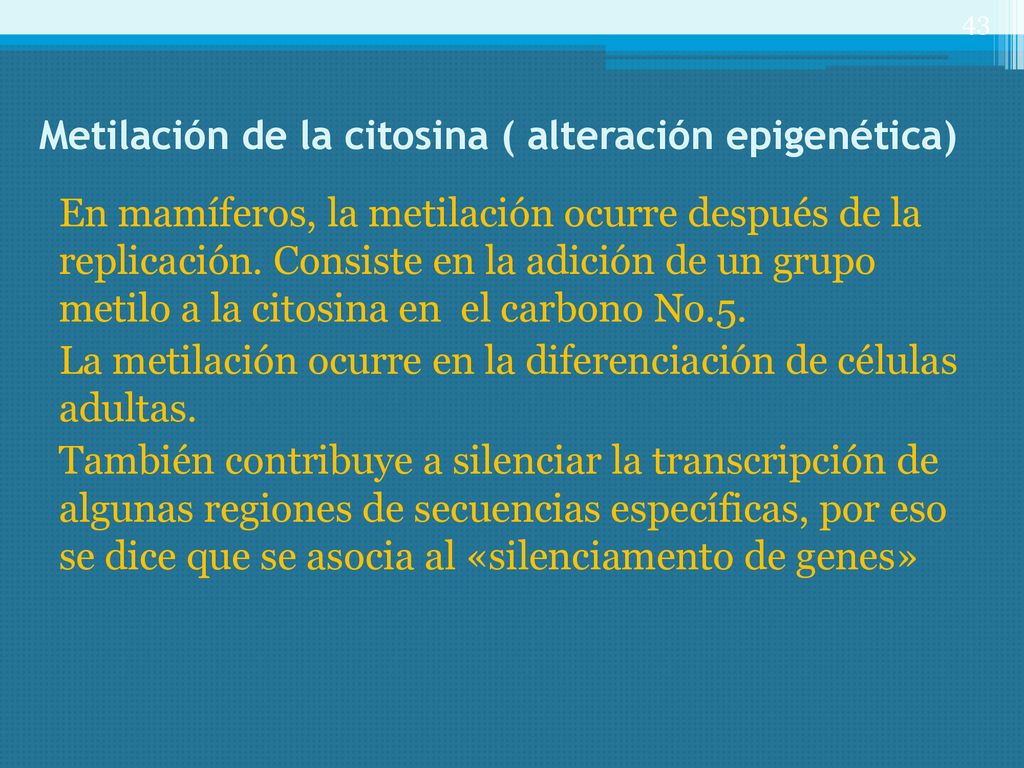 43

Metilación de la citosina ( alteración epigenética)

En mamíferos, la metilación ocurre después de la replicación. Consiste en la adición de un grupo metilo a la citosina en el carbono No.5.

La metilación ocurre en la diferenciación de células adultas.

También contribuye a silenciar la transcripción de algunas regiones de secuencias específicas, por eso se dice que se asocia al «silenciamento de genes»